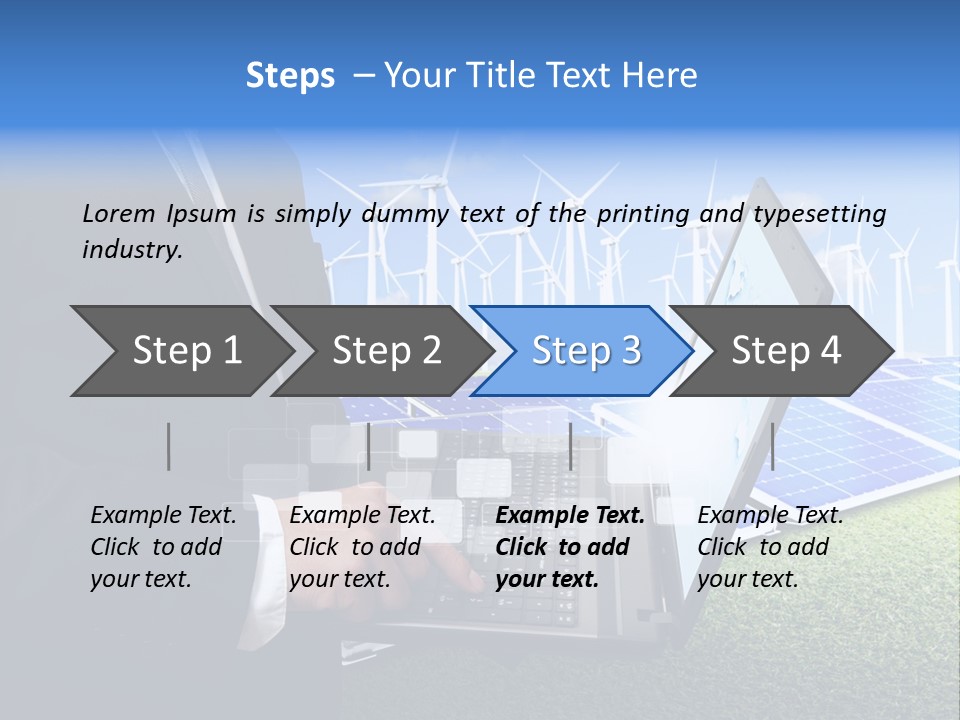 Steps – Your Title Text Here

Lorem Ipsum is simply dummy text of the printing and typesetting industry.

Step 1

Step 2

Step 3

Step 4

Example Text. Click to add your text.

Example Text. Click to add your text.

Example Text. Click to add your text.

Example Text. Click to add your text.